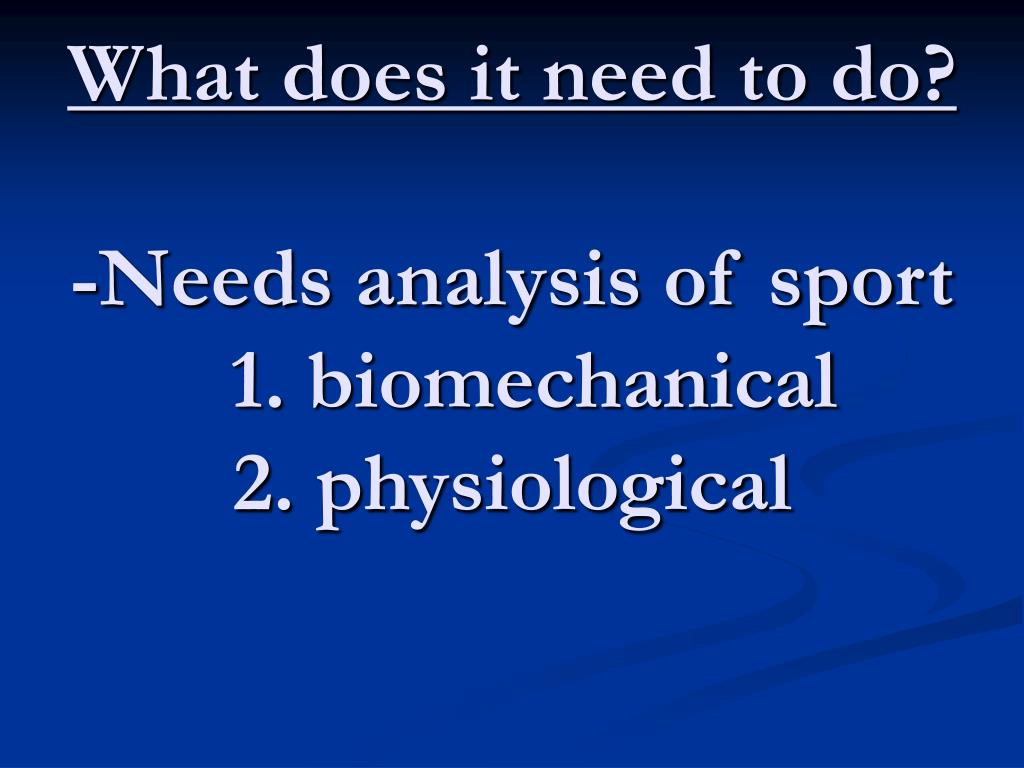 What does it need to do?

-Needs analysis of sport
1. biomechanical
2. physiological